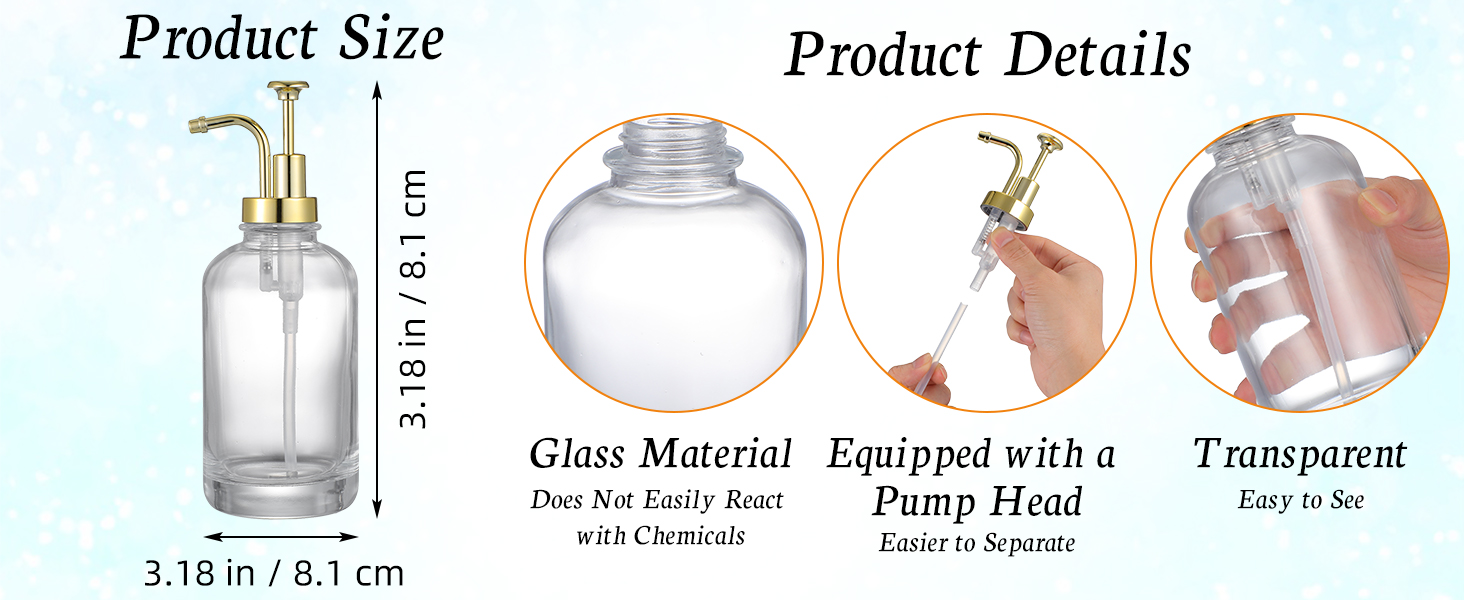 Product Size

3.18 in / 8.1 cm

3.18 in / 8.1 cm

Product Details

Glass Material
Does Not Easily React with Chemicals

Equipped with a Pump Head
Easier to Separate

Transparent
Easy to See